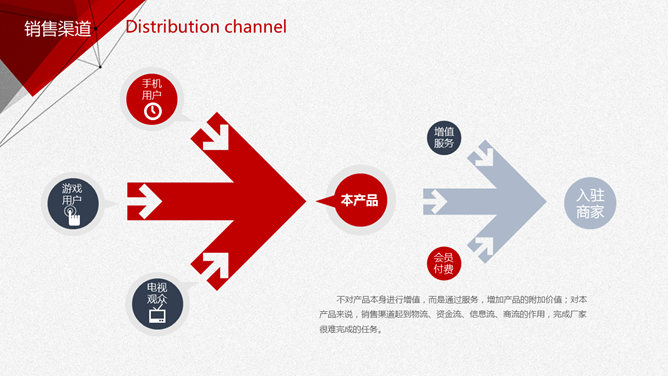 销售渠道 Distribution channel

手机用户

游戏用户

电视观众

本产品

增值服务

会员付费

入驻商家

不对产品本身进行增值，而是通过服务，增加产品的附加价值；对本产品来说，销售渠道起到物流、资金流、信息流、商流的作用，完成厂家很难完成的任务。